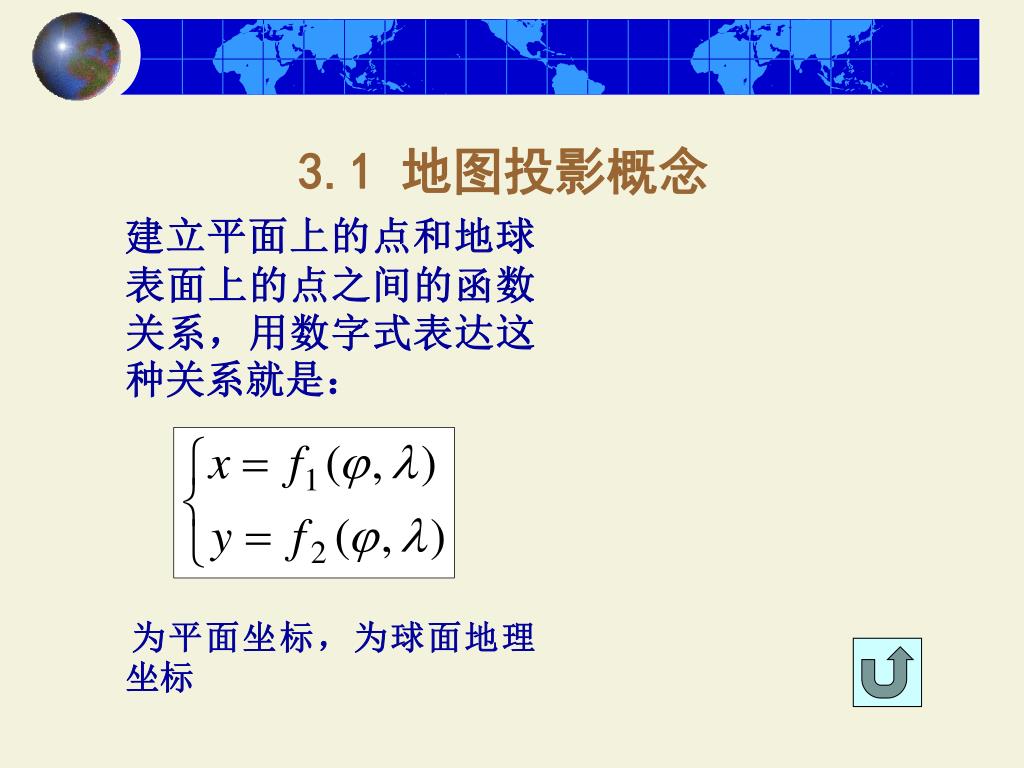 3.1 地图投影概念

建立平面上的点和地球表面上的点之间的函数关系，用数字式表达这种关系就是：

$\begin{cases} x = f_1(\varphi, \lambda) \\ y = f_2(\varphi, \lambda) \end{cases}$

为平面坐标，为球面地理坐标